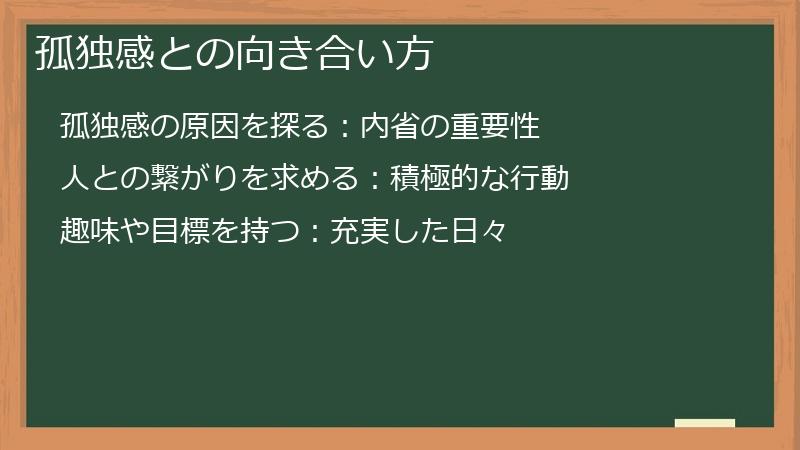 孤独感との向き合い方

孤独感の原因を探る：内省の重要性

人との繋がりを求める：積極的な行動

趣味や目標を持つ：充実した日々